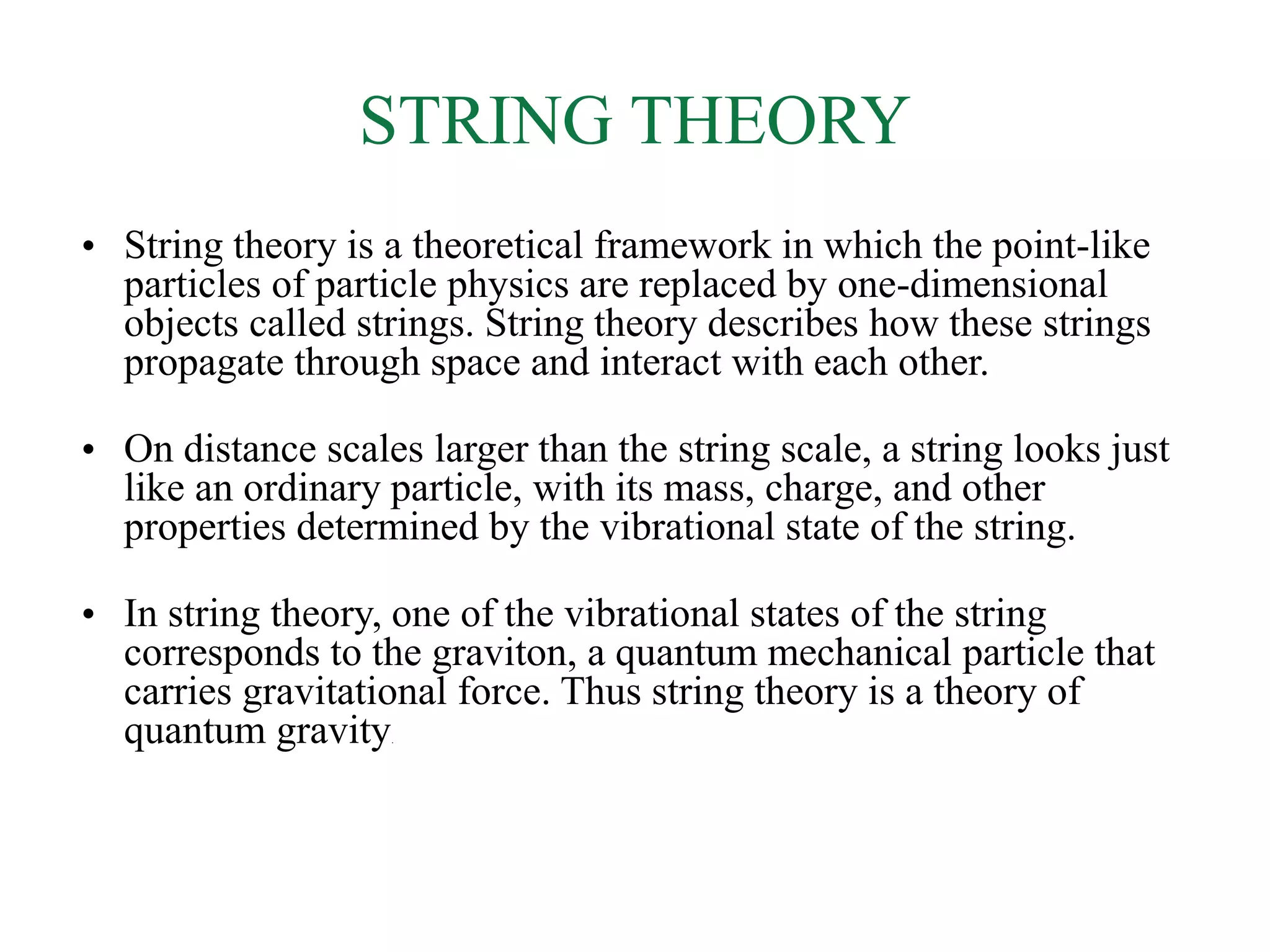 STRING THEORY

• String theory is a theoretical framework in which the point-like particles of particle physics are replaced by one-dimensional objects called strings. String theory describes how these strings propagate through space and interact with each other.

• On distance scales larger than the string scale, a string looks just like an ordinary particle, with its mass, charge, and other properties determined by the vibrational state of the string.

• In string theory, one of the vibrational states of the string corresponds to the graviton, a quantum mechanical particle that carries gravitational force. Thus string theory is a theory of quantum gravity.